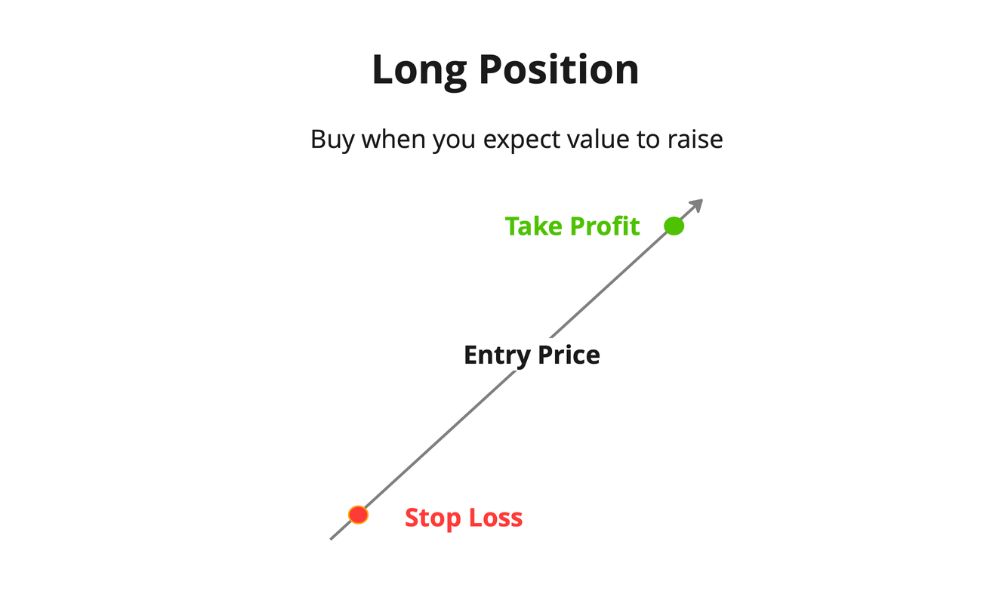 Long Position

Buy when you expect value to raise

Take Profit

Entry Price

Stop Loss